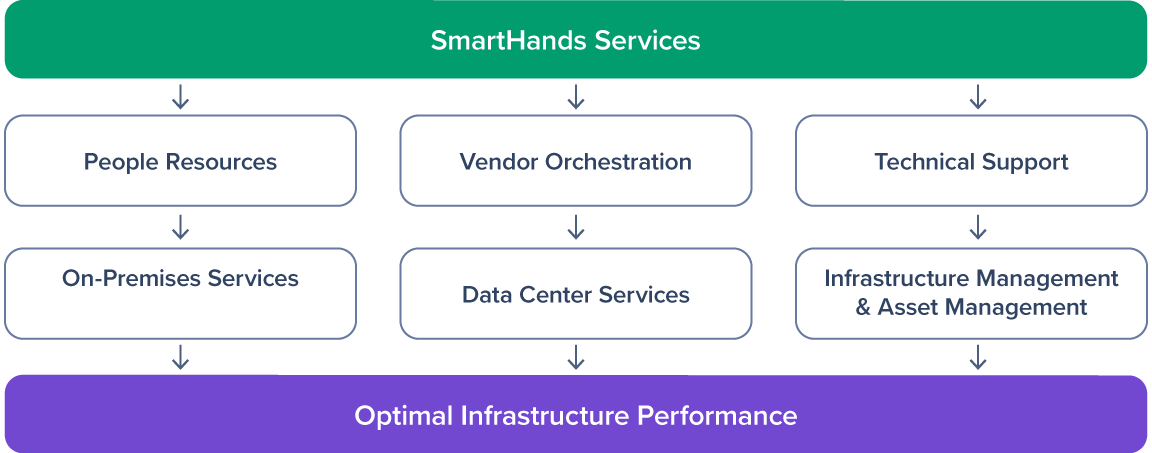 SmartHands Services

People Resources

Vendor Orchestration

Technical Support

On-Premises Services

Data Center Services

Infrastructure Management & Asset Management

Optimal Infrastructure Performance